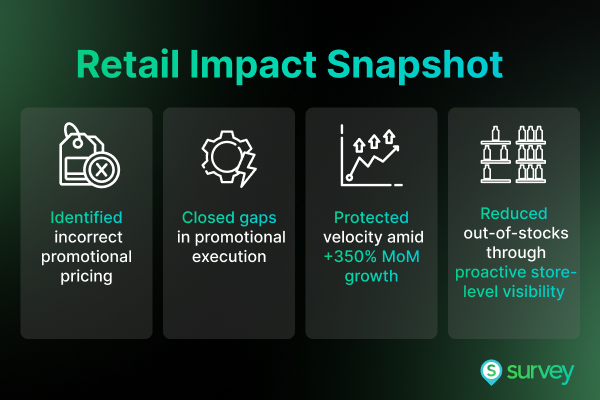 Retail Impact Snapshot

Identified incorrect promotional pricing

Closed gaps in promotional execution

Protected velocity amid +350% MoM growth

Reduced out-of-stocks through proactive store-level visibility

S survey